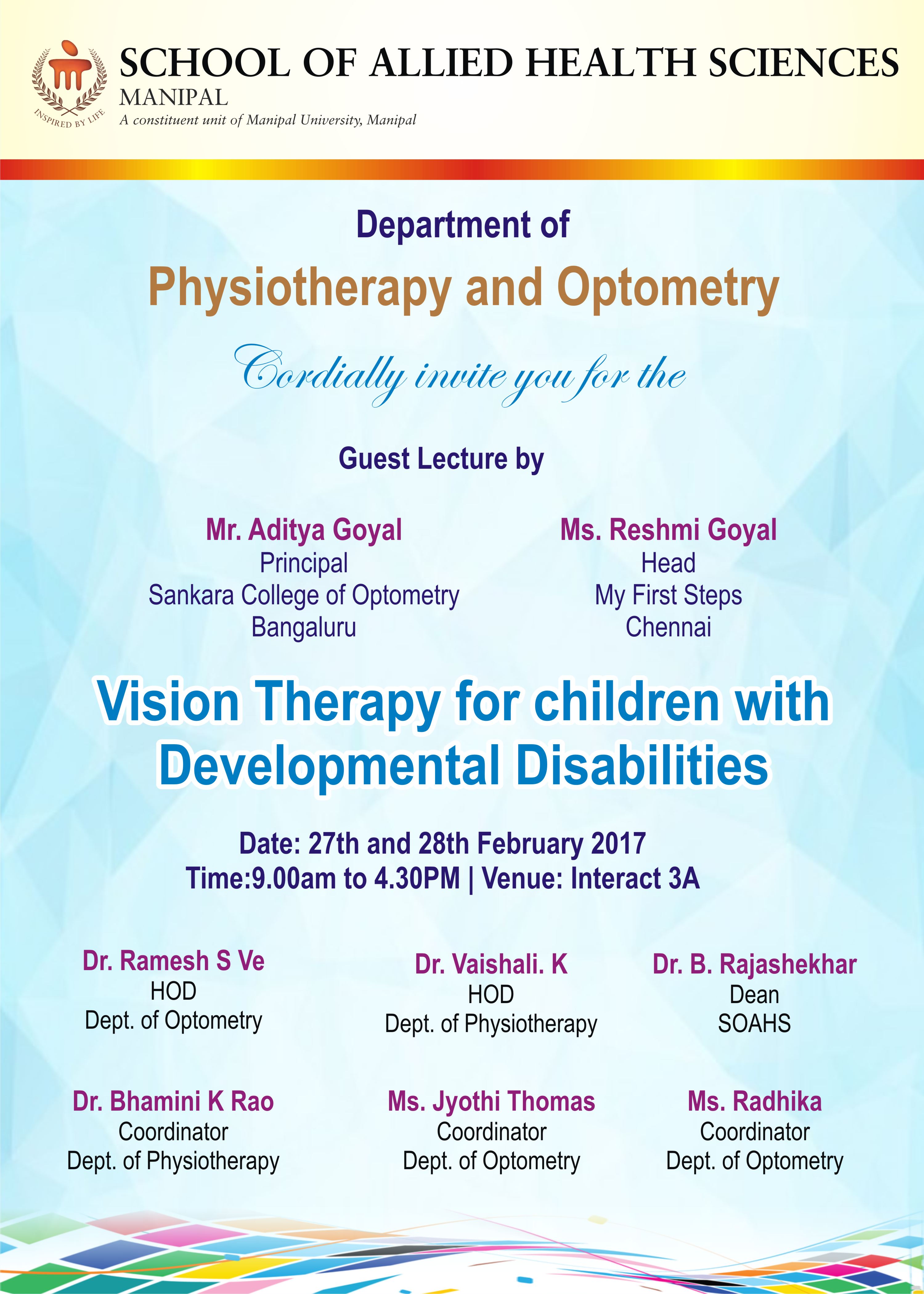 INSPIRED BY LIFE

SCHOOL OF ALLIED HEALTH SCIENCES
MANIPAL
A constituent unit of Manipal University, Manipal

Department of
Physiotherapy and Optometry

Cordially invite you for the

Guest Lecture by

Mr. Aditya Goyal
Principal
Sankara College of Optometry
Bangaluru

Ms. Reshmi Goyal
Head
My First Steps
Chennai

Vision Therapy for children with Developmental Disabilities

Date: 27th and 28th February 2017
Time:9.00am to 4.30PM | Venue: Interact 3A

Dr. Ramesh S Ve
HOD
Dept. of Optometry

Dr. Vaishali. K
HOD
Dept. of Physiotherapy

Dr. B. Rajashekhar
Dean
SOAHS

Dr. Bhamini K Rao
Coordinator
Dept. of Physiotherapy

Ms. Jyothi Thomas
Coordinator
Dept. of Optometry

Ms. Radhika
Coordinator
Dept. of Optometry